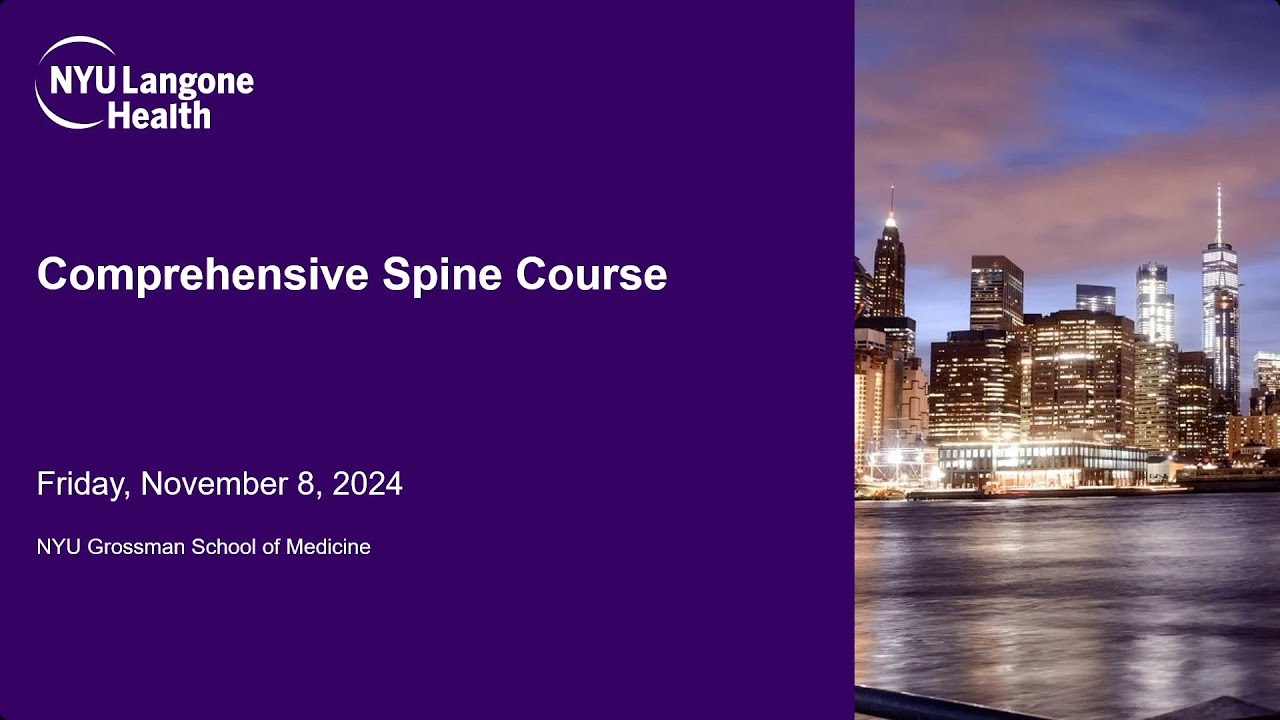 NYU Langone Health

Comprehensive Spine Course

Friday, November 8, 2024

NYU Grossman School of Medicine